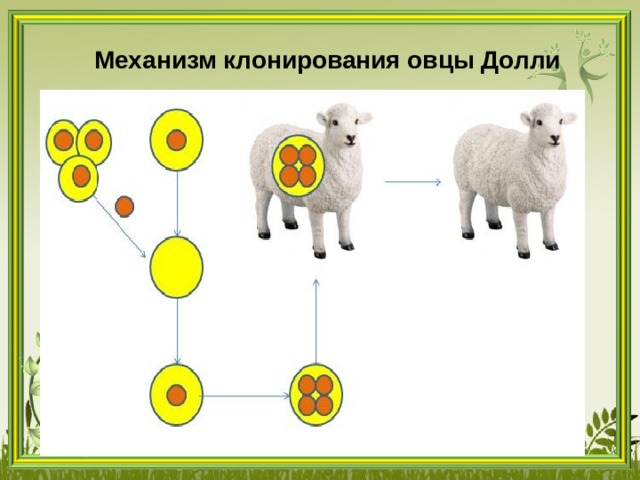 Механизм клонирования овцы Долли